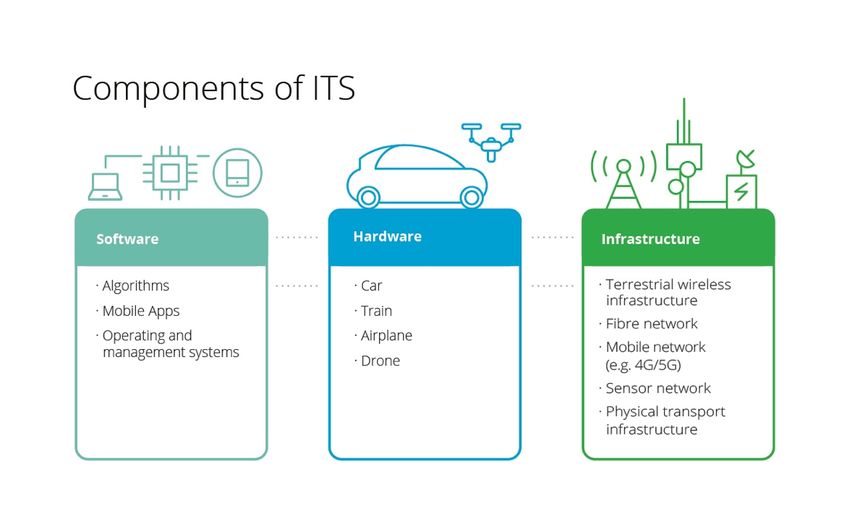 Components of ITS

Software

· Algorithms
· Mobile Apps
· Operating and management systems

Hardware

· Car
· Train
· Airplane
· Drone

Infrastructure

· Terrestrial wireless infrastructure
· Fibre network
· Mobile network (e.g. 4G/5G)
· Sensor network
· Physical transport infrastructure